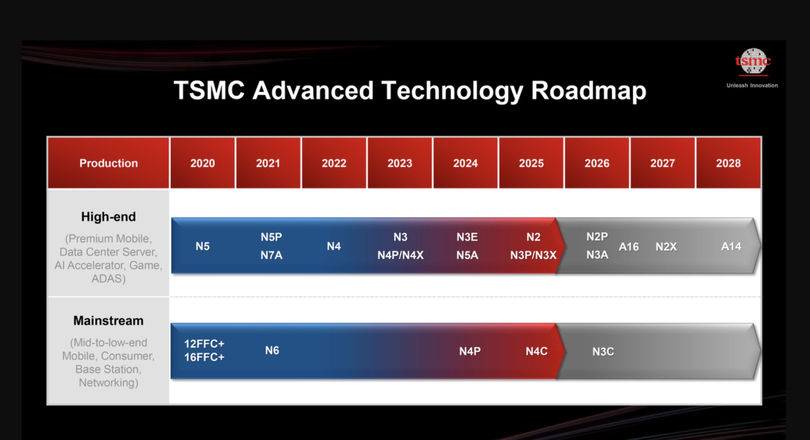 tsmc
Unleash Innovation

TSMC Advanced Technology Roadmap

| Production | 2020 | 2021 | 2022 | 2023 | 2024 | 2025 | 2026 | 2027 | 2028 |
|---|---|---|---|---|---|---|---|---|---|
| High-end (Premium Mobile, Data Center Server, AI Accelerator, Game, ADAS) | N5 | N5P N7A | N4 | N3 N4P/N4X | N3E N5A | N2 N3P/N3X | N2P N3A A16 | N2X | A14 |
| Mainstream (Mid-to-low-end Mobile, Consumer, Base Station, Networking) | 12FFC+ 16FFC+ | N6 | | | N4P | N4C | N3C | | |